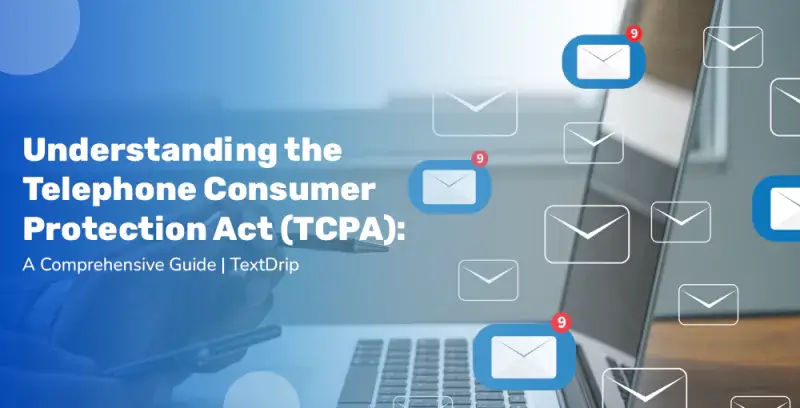 Understanding the Telephone Consumer Protection Act (TCPA):
A Comprehensive Guide | TextDrip

9

9

9